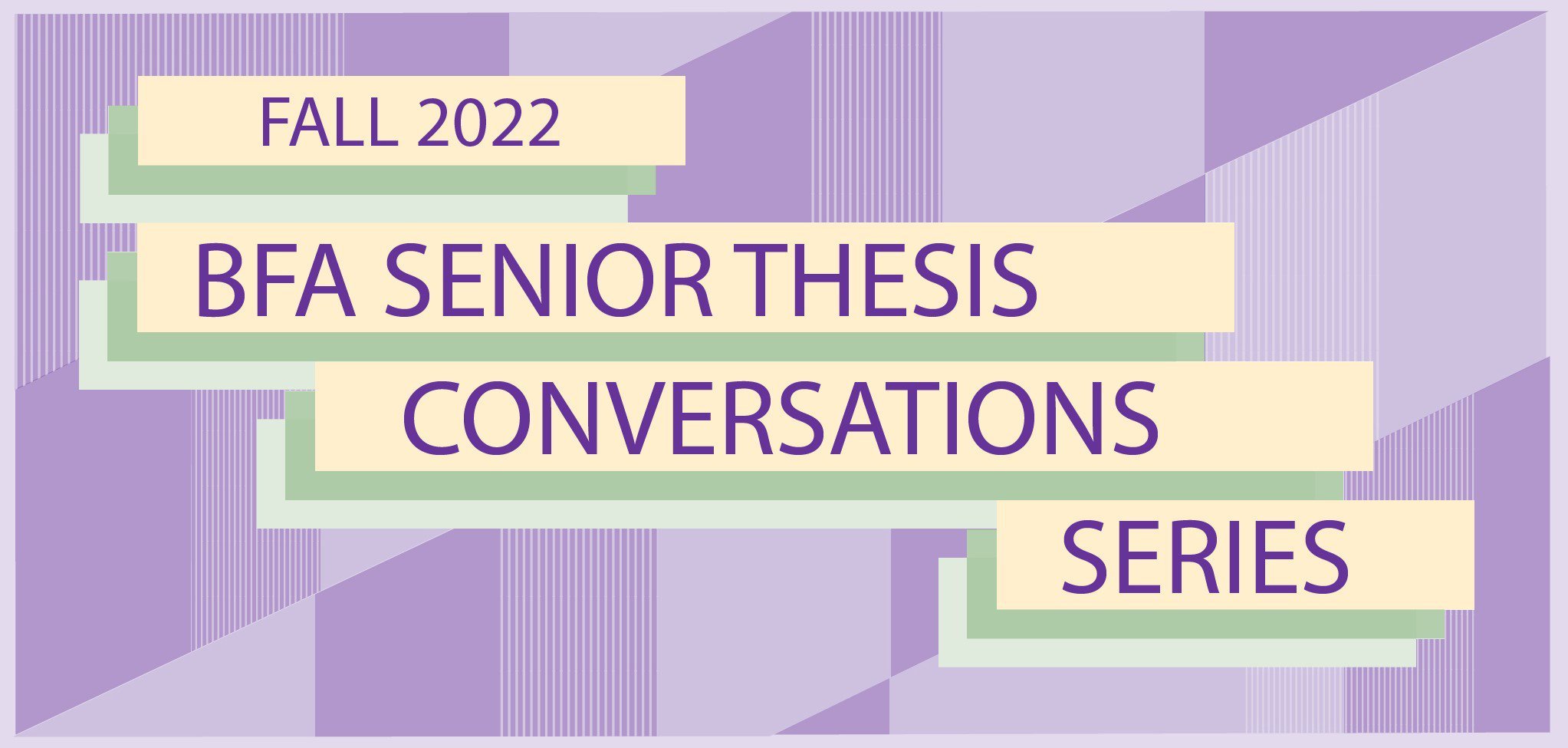 FALL 2022

BFA SENIOR THESIS

CONVERSATIONS

SERIES